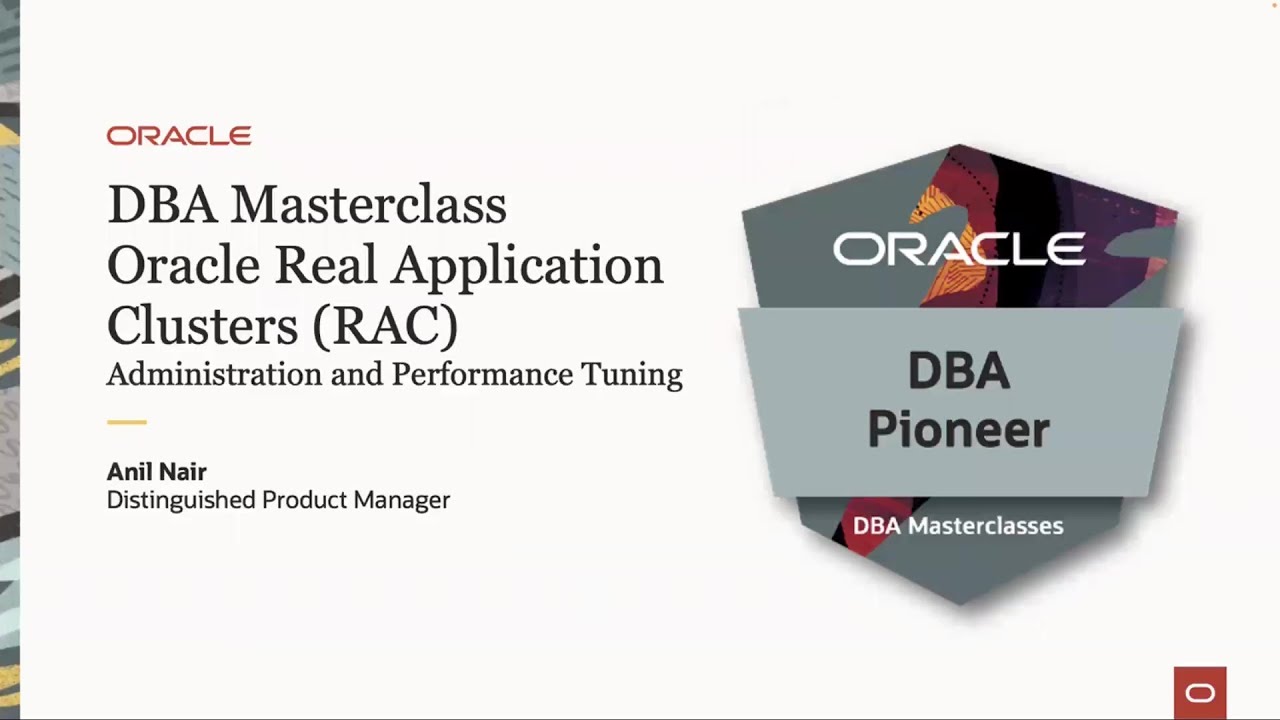 ORACLE

DBA Masterclass
Oracle Real Application Clusters (RAC)
Administration and Performance Tuning

Anil Nair
Distinguished Product Manager

ORACLE

DBA
Pioneer

DBA Masterclasses